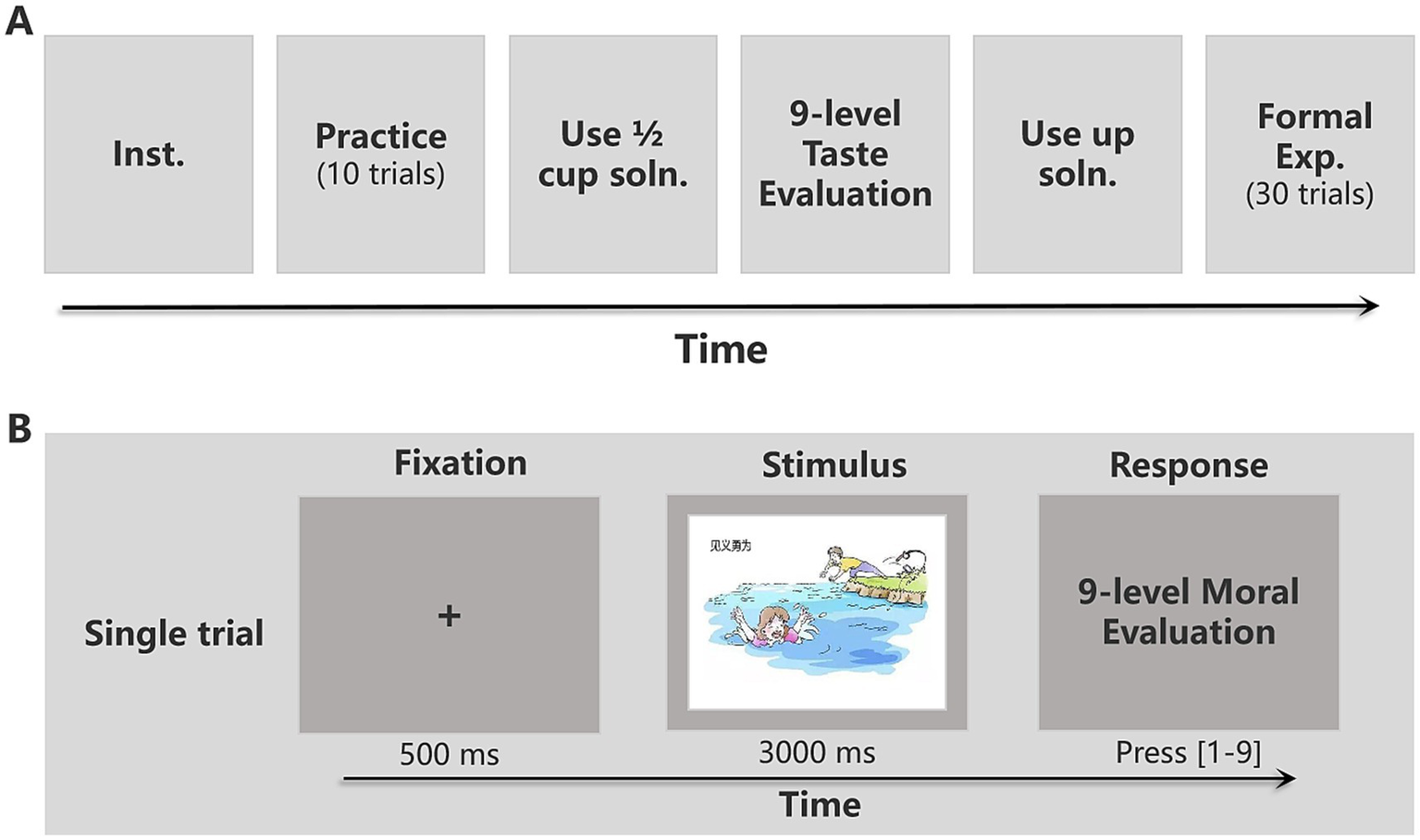 A

Inst.

Practice
(10 trials)

Use ½ cup soln.

9-level Taste Evaluation

Use up soln.

Formal Exp.
(30 trials)

Time

B

Single trial

Fixation

+

500 ms

Stimulus

见义勇为

3000 ms

Response

9-level Moral Evaluation

Press [1-9]

Time